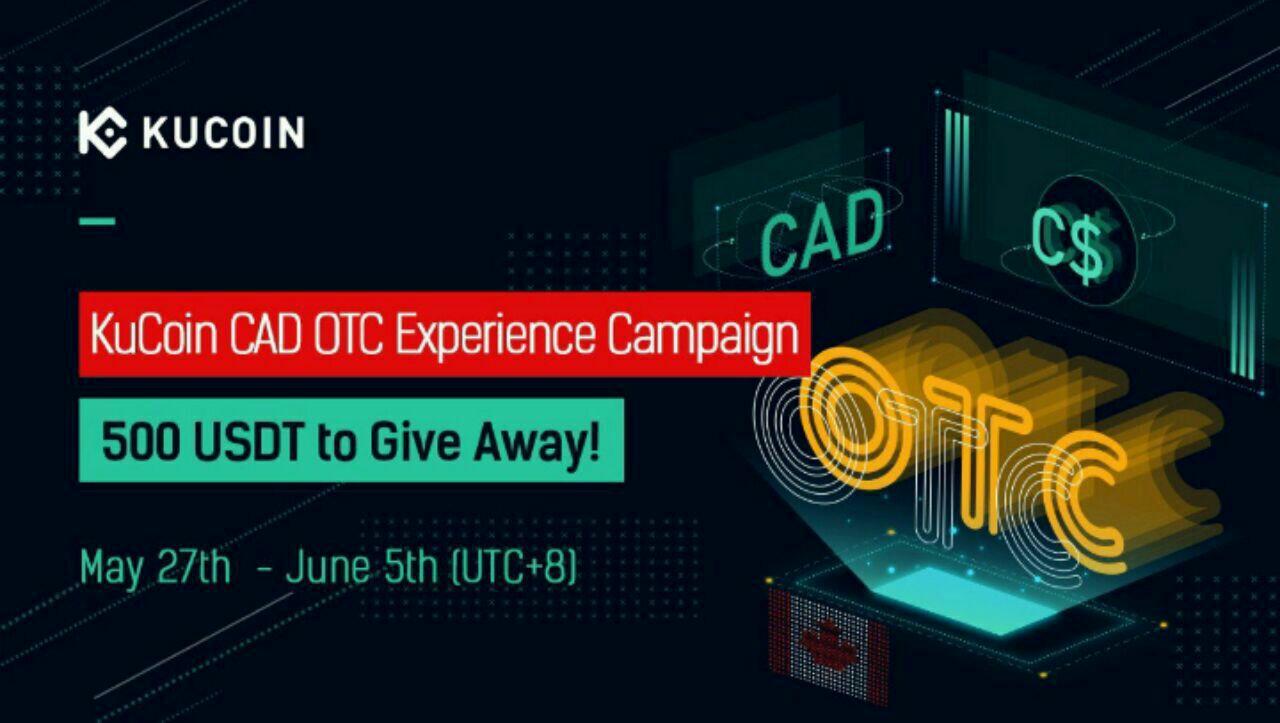 KUCOIN

KuCoin CAD OTC Experience Campaign

500 USDT to Give Away!

May 27th - June 5th (UTC+8)

CAD

C$

OTC